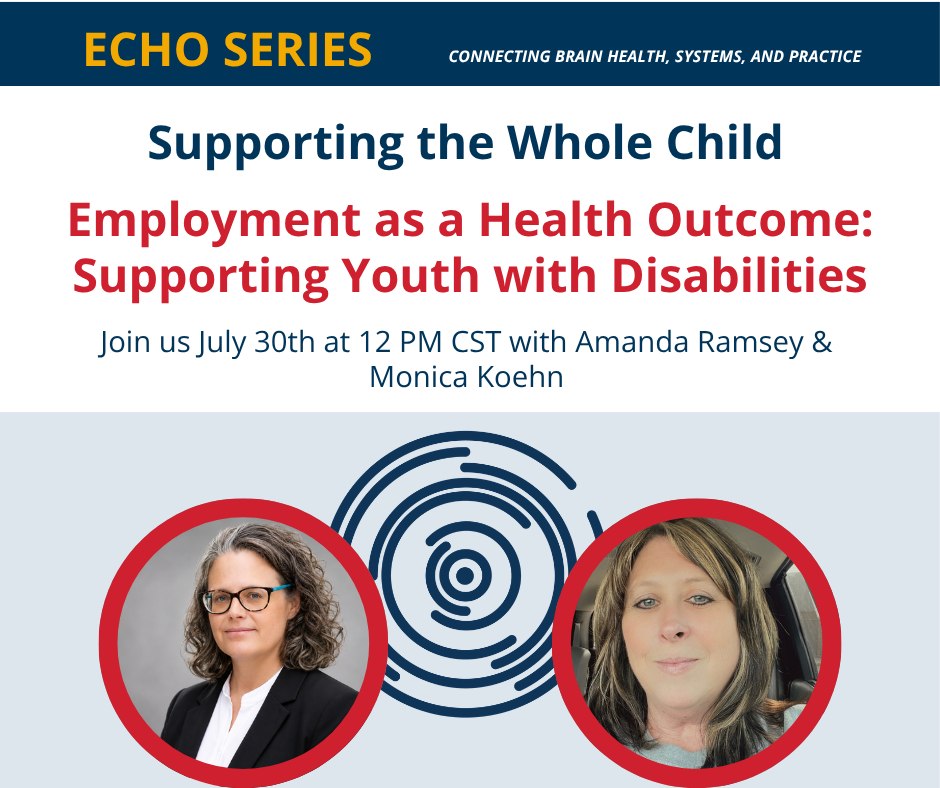 ECHO SERIES

CONNECTING BRAIN HEALTH, SYSTEMS, AND PRACTICE

Supporting the Whole Child

Employment as a Health Outcome: Supporting Youth with Disabilities

Join us July 30th at 12 PM CST with Amanda Ramsey & Monica Koehn